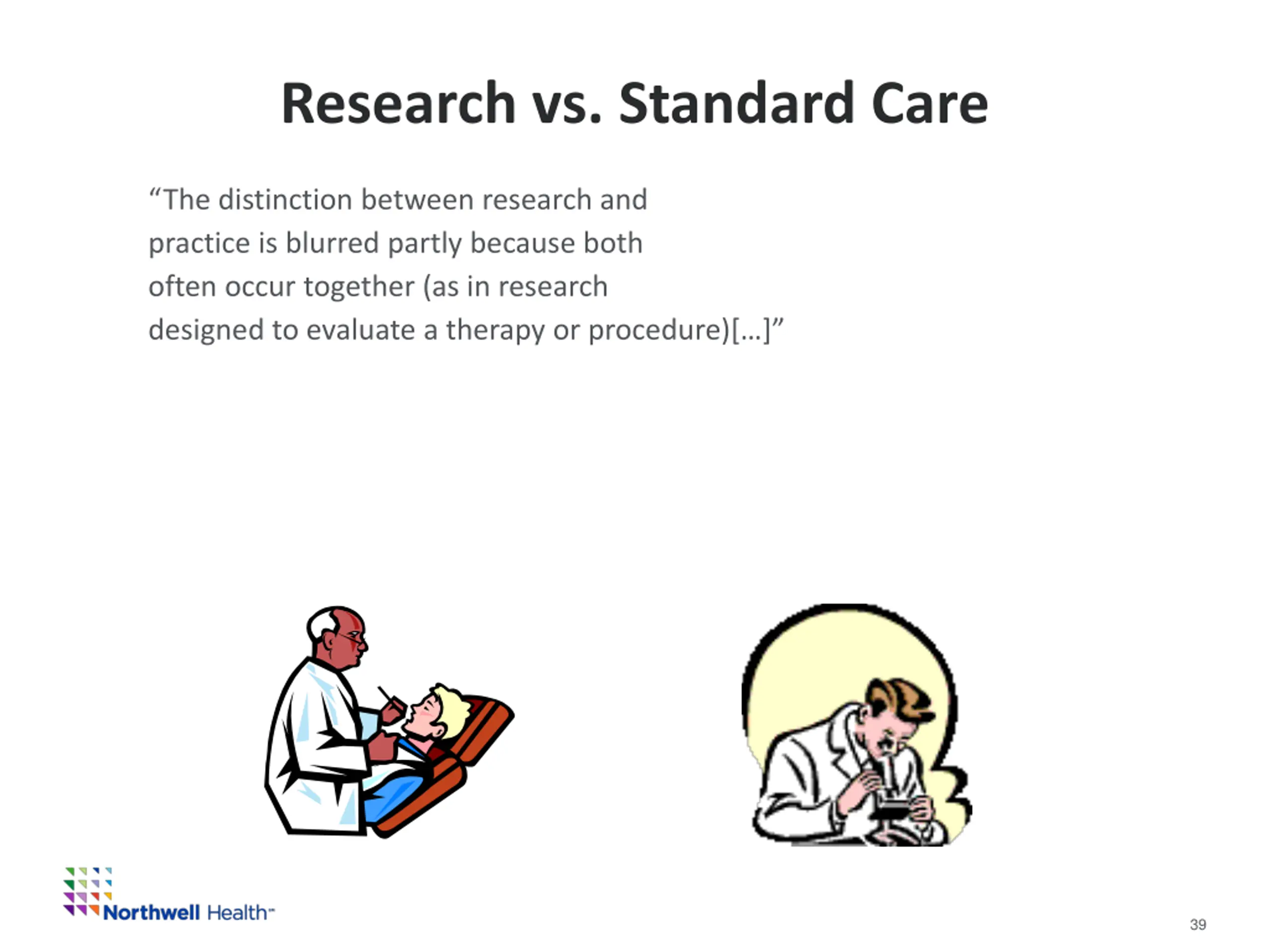 Research vs. Standard Care

“The distinction between research and practice is blurred partly because both often occur together (as in research designed to evaluate a therapy or procedure)[…]”

Northwell Health™

39